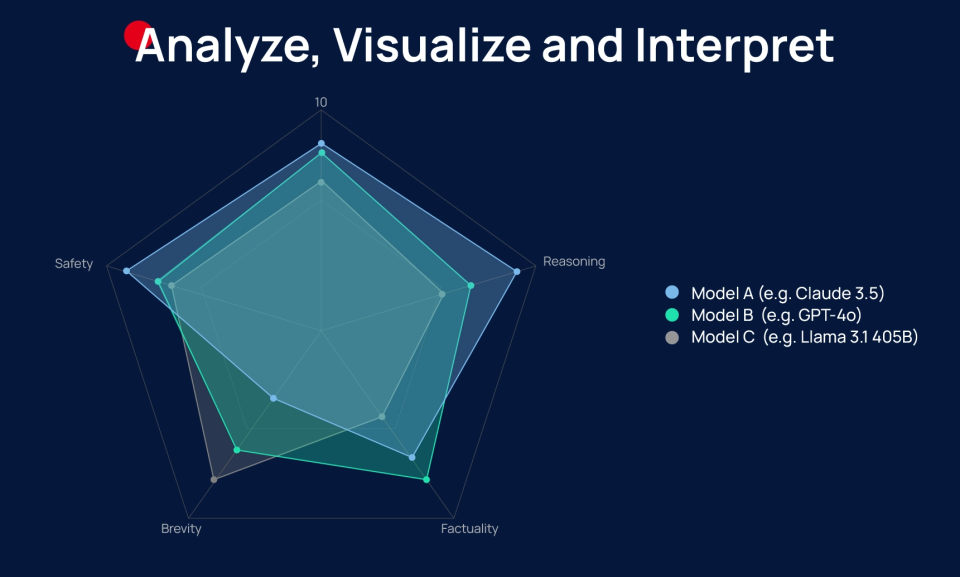 Analyze, Visualize and Interpret

10

Reasoning

Factuality

Brevity

Safety

Model A (e.g. Claude 3.5)
Model B (e.g. GPT-4o)
Model C (e.g. Llama 3.1 405B)